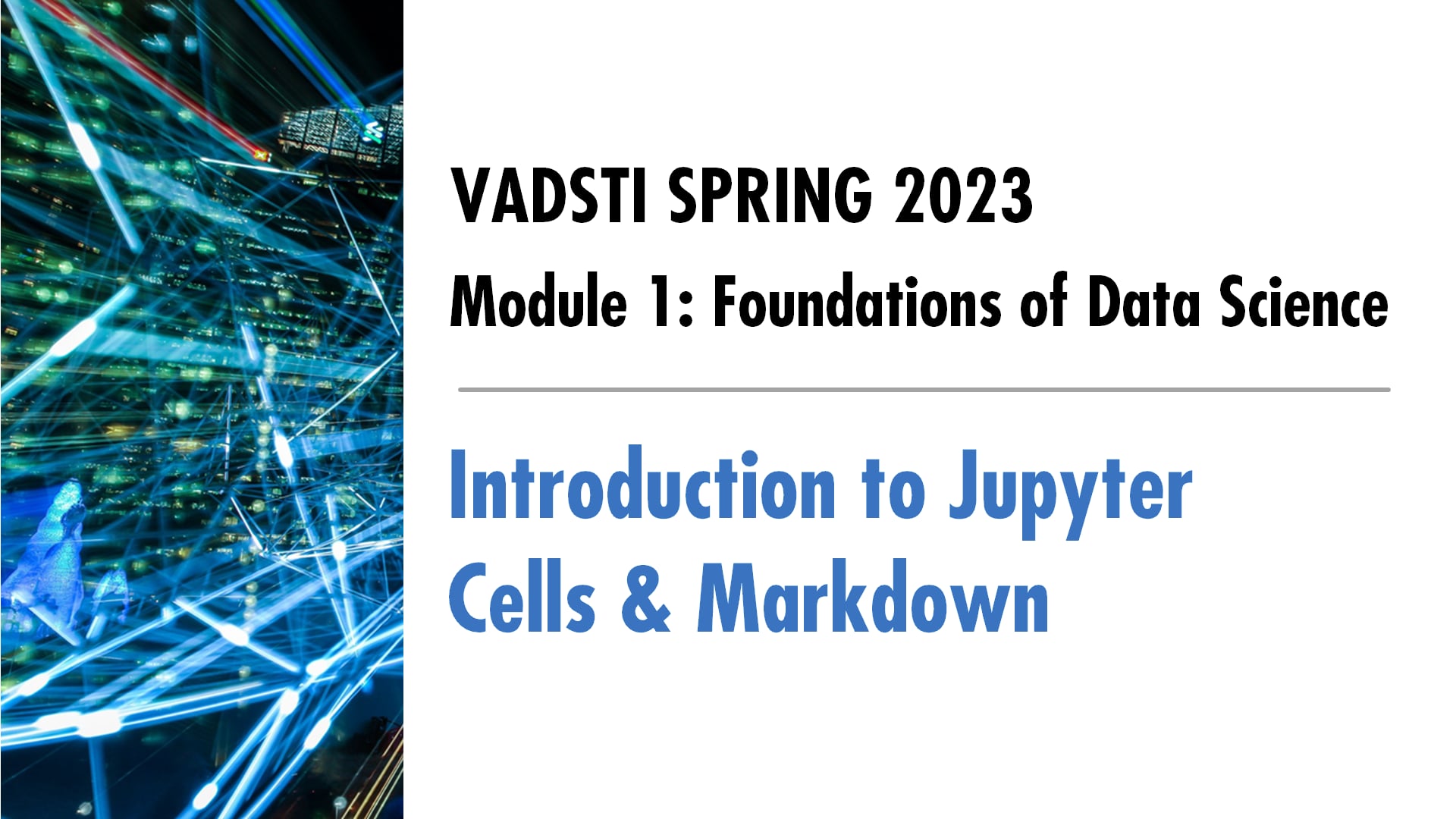 VADSTI SPRING 2023

Module 1: Foundations of Data Science

Introduction to Jupyter
Cells & Markdown